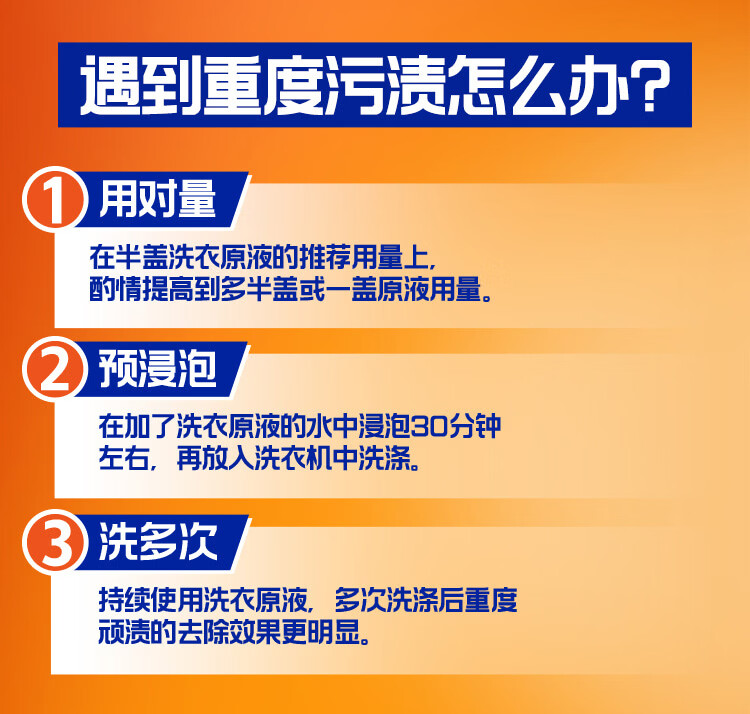 遇到重度污渍怎么办?

1 用对量

在半盖洗衣原液的推荐用量上，酌情提高到多半盖或一盖原液用量。

2 预浸泡

在加了洗衣原液的水中浸泡30分钟左右，再放入洗衣机中洗涤。

3 洗多次

持续使用洗衣原液，多次洗涤后重度顽渍的去除效果更明显。